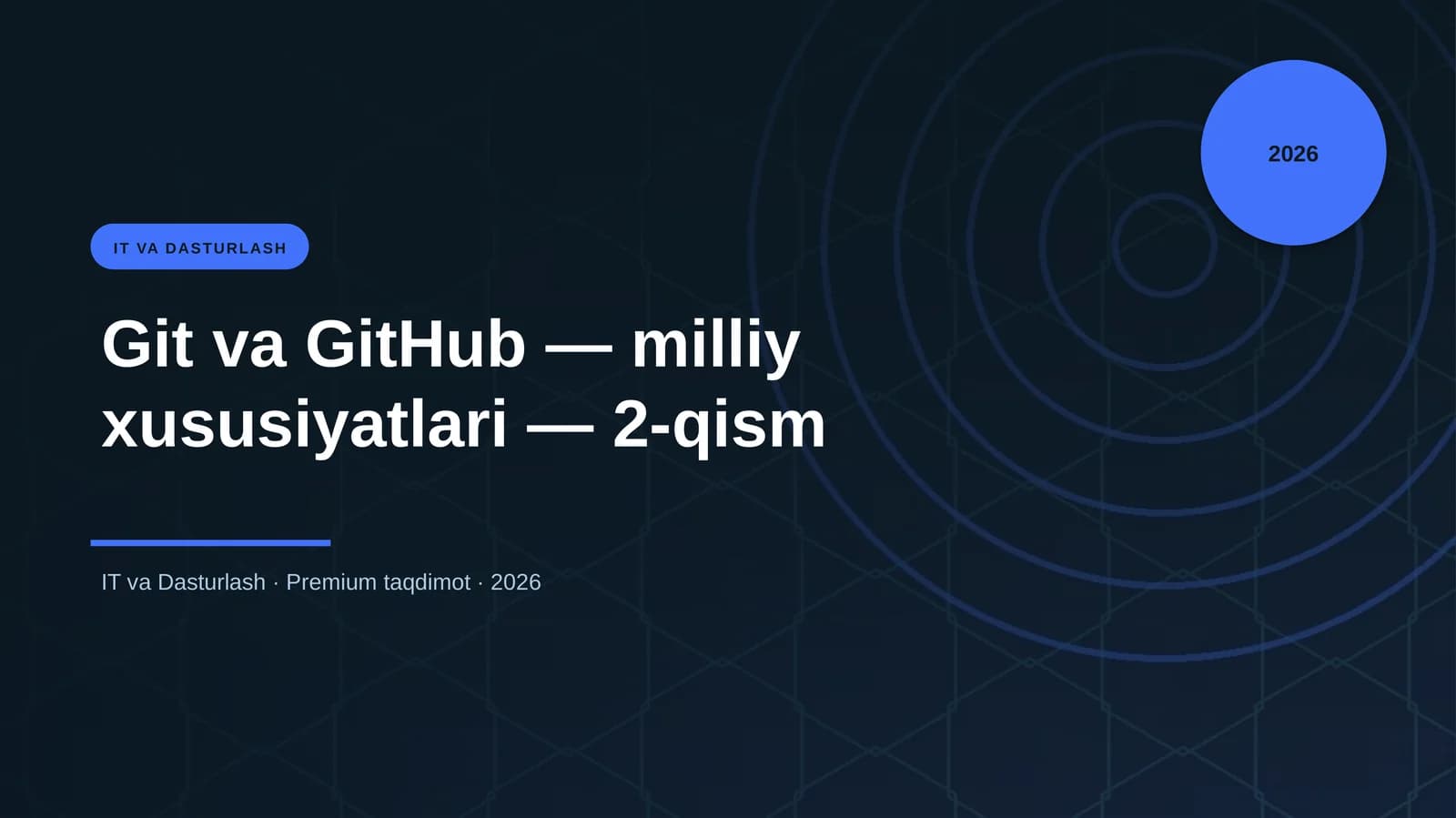 2026

IT VA DASTURLASH

Git va GitHub — milliy xususiyatlari — 2-qism

IT va Dasturlash · Premium taqdimot · 2026